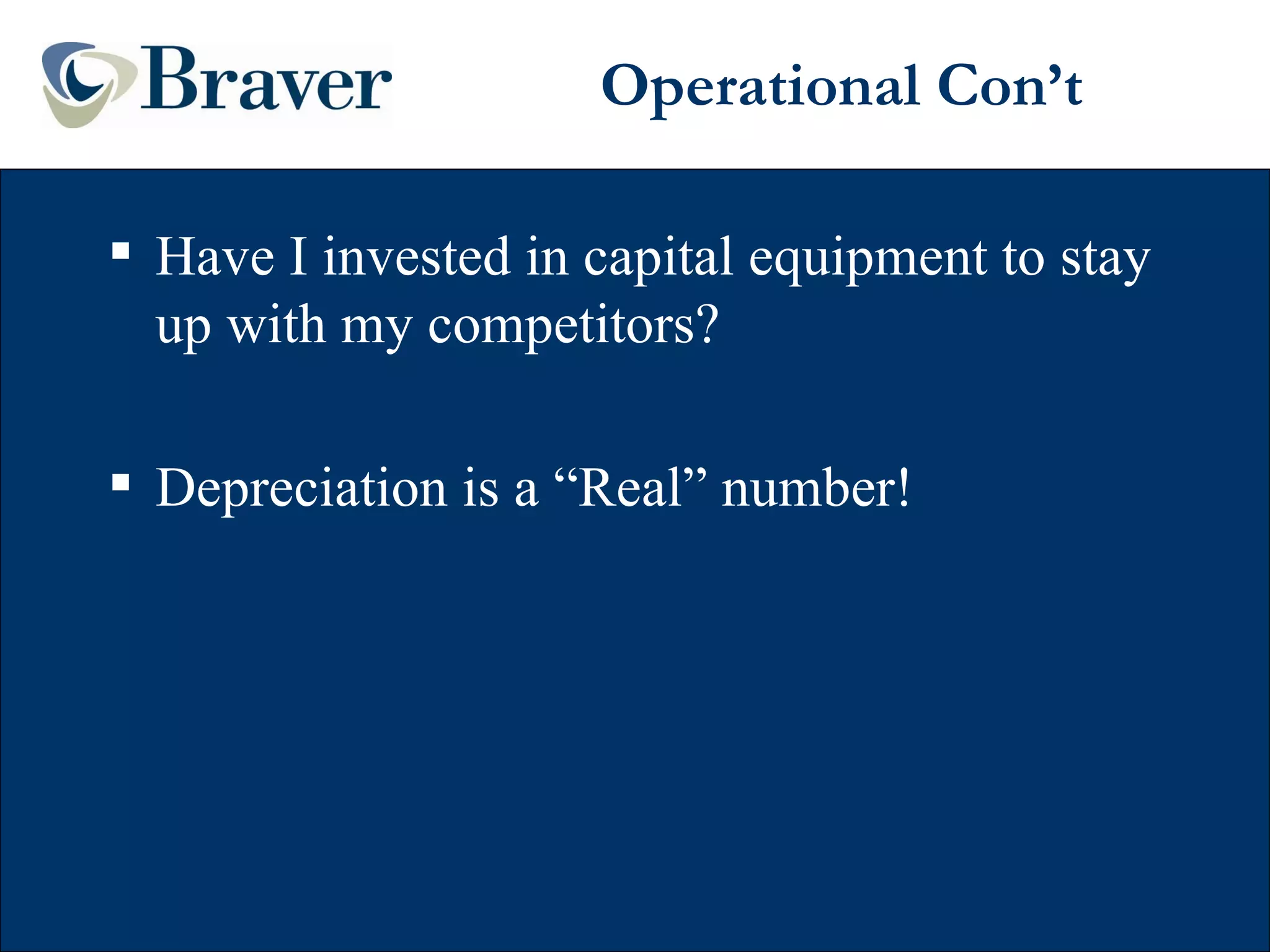 Braver

Operational Con’t

▪ Have I invested in capital equipment to stay up with my competitors?

▪ Depreciation is a “Real” number!